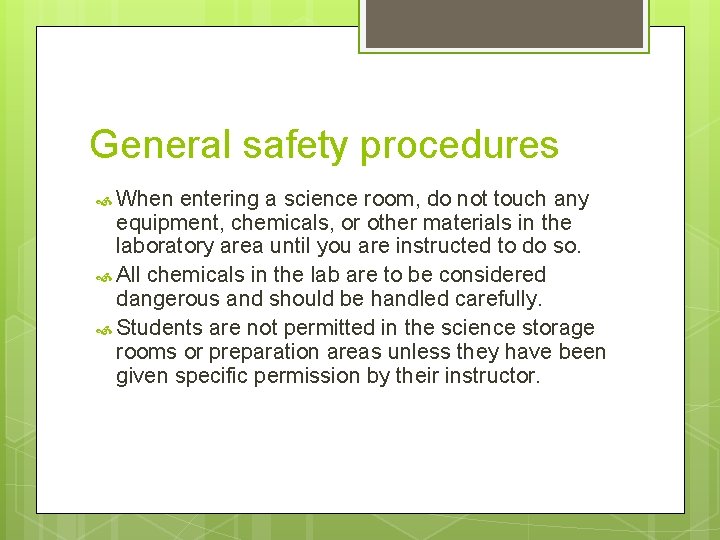 General safety procedures

When entering a science room, do not touch any equipment, chemicals, or other materials in the laboratory area until you are instructed to do so.

All chemicals in the lab are to be considered dangerous and should be handled carefully.

Students are not permitted in the science storage rooms or preparation areas unless they have been given specific permission by their instructor.